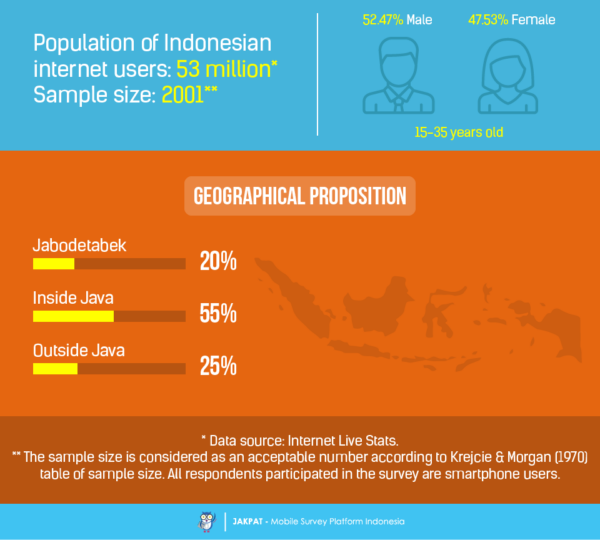 Population of Indonesian internet users: 53 million*
Sample size: 2001**

52.47% Male

47.53% Female

15-35 years old

GEOGRAPHICAL PROPOSITION

Jabodetabek
20%

Inside Java
55%

Outside Java
25%

* Data source: Internet Live Stats.
** The sample size is considered as an acceptable number according to Krejcie & Morgan (1970) table of sample size. All respondents participated in the survey are smartphone users.

JAKPAT - Mobile Survey Platform Indonesia